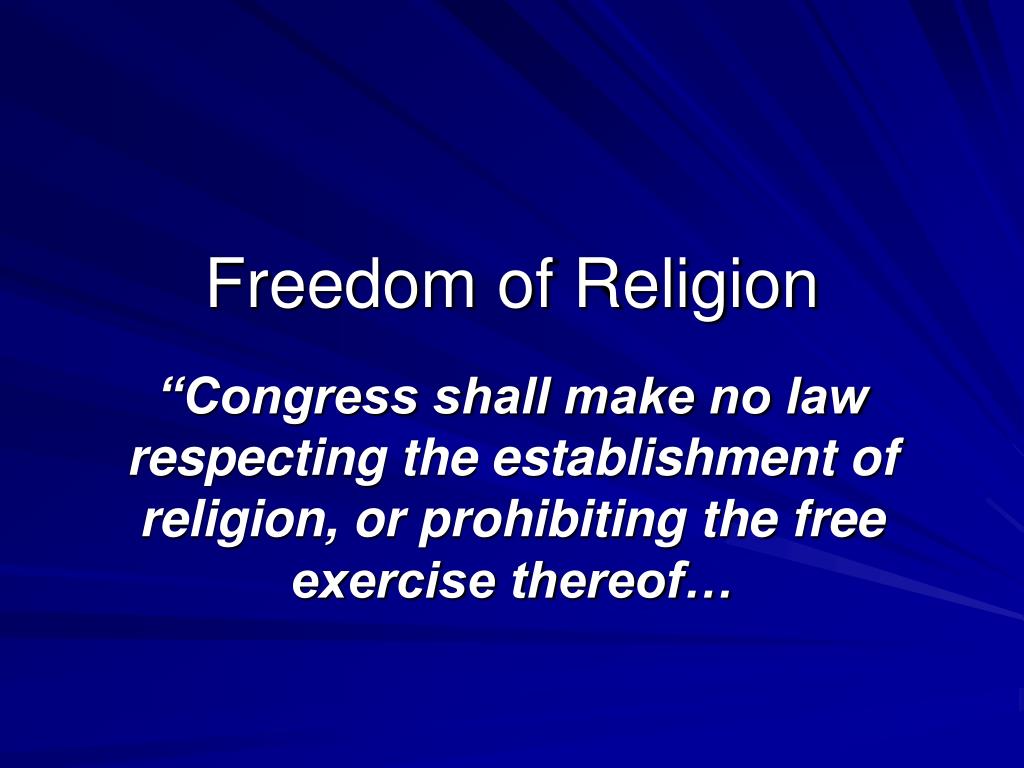 Freedom of Religion

“Congress shall make no law respecting the establishment of religion, or prohibiting the free exercise thereof…